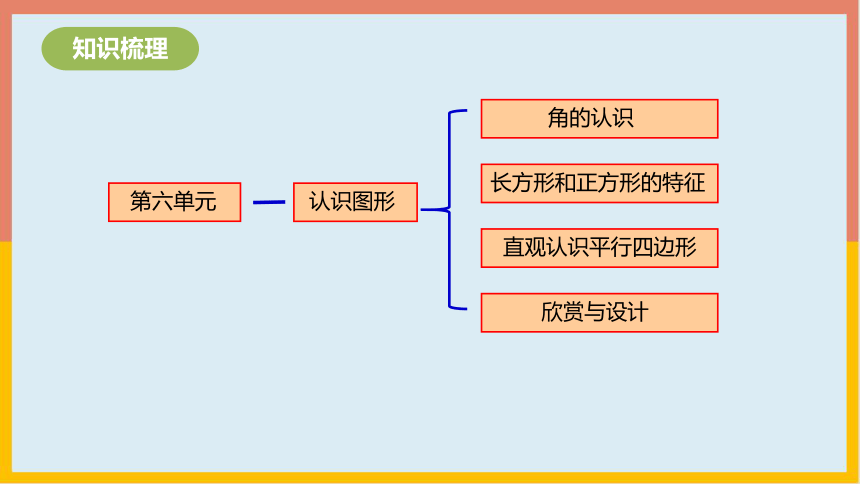 知识梳理

第六单元

认识图形

角的认识

长方形和正方形的特征

直观认识平行四边形

欣赏与设计